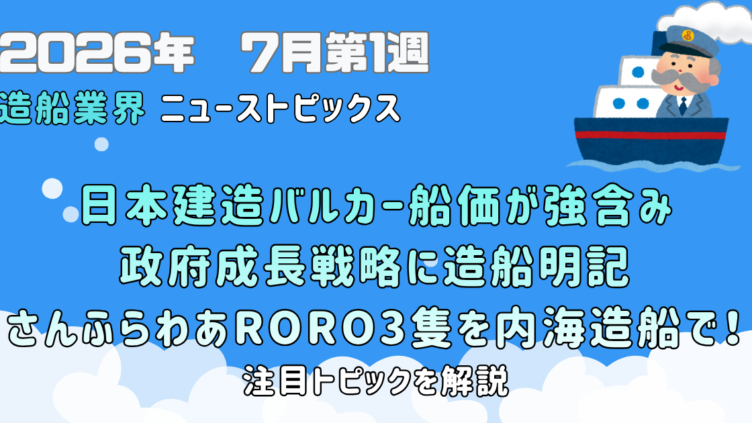 2026年　7月第1週

造船業界 ニューストピックス

日本建造バルカー船価が強含み
政府成長戦略に造船明記
さんふらわあRORO3隻を内海造船で！

注目トピックを解説